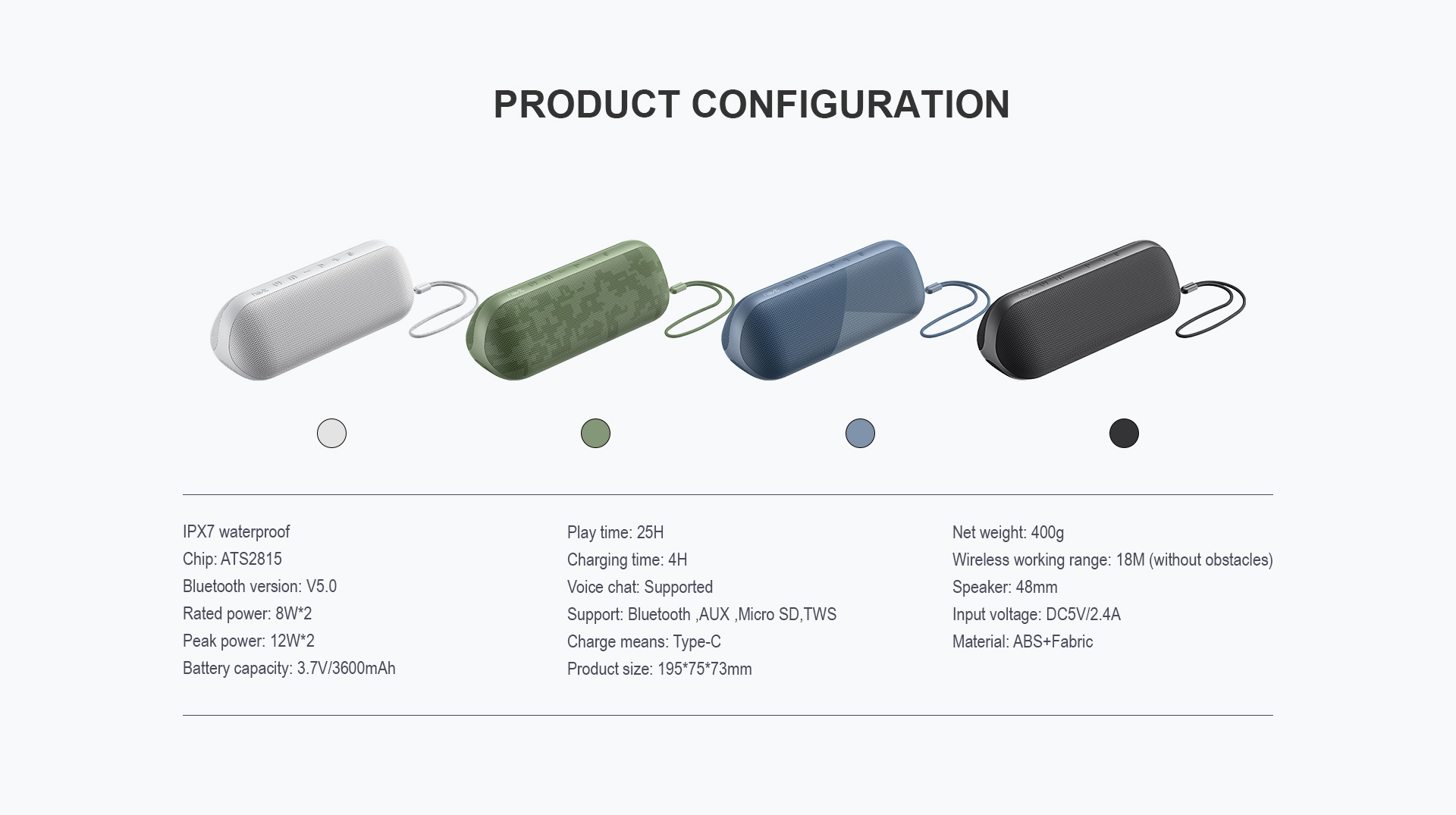 PRODUCT CONFIGURATION

IPX7 waterproof
Chip: ATS2815
Bluetooth version: V5.0
Rated power: 8W*2
Peak power: 12W*2
Battery capacity: 3.7V/3600mAh

Play time: 25H
Charging time: 4H
Voice chat: Supported
Support: Bluetooth ,AUX ,Micro SD,TWS
Charge means: Type-C
Product size: 195*75*73mm

Net weight: 400g
Wireless working range: 18M (without obstacles)
Speaker: 48mm
Input voltage: DC5V/2.4A
Material: ABS+Fabric